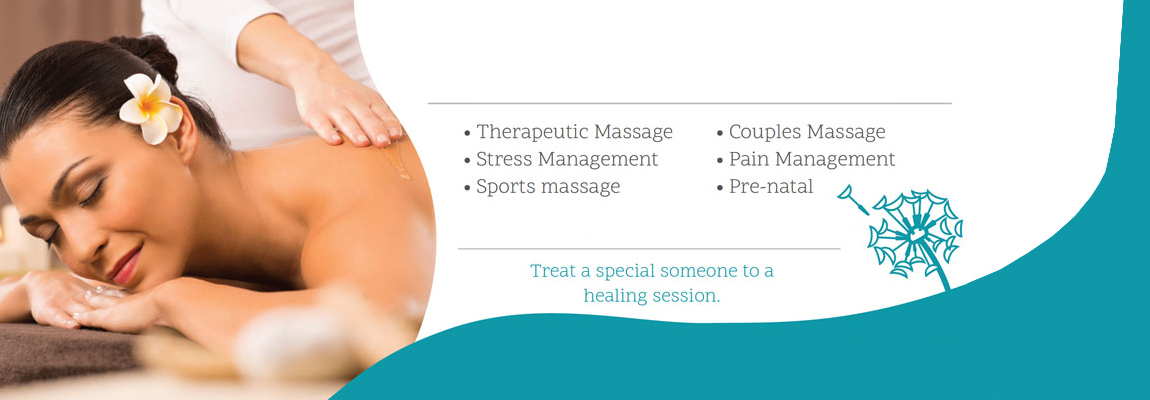 • Therapeutic Massage
• Stress Management
• Sports massage

• Couples Massage
• Pain Management
• Pre-natal

Treat a special someone to a healing session.